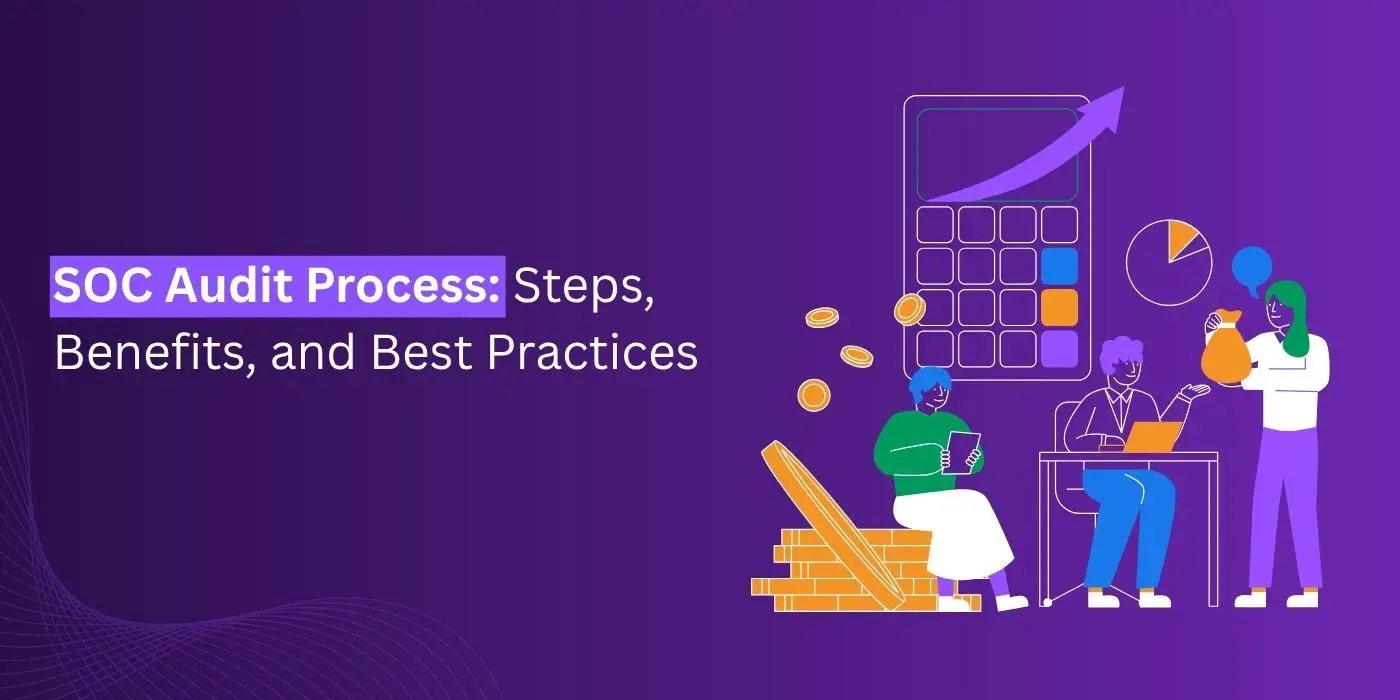 SOC Audit Process: Steps, Benefits, and Best Practices